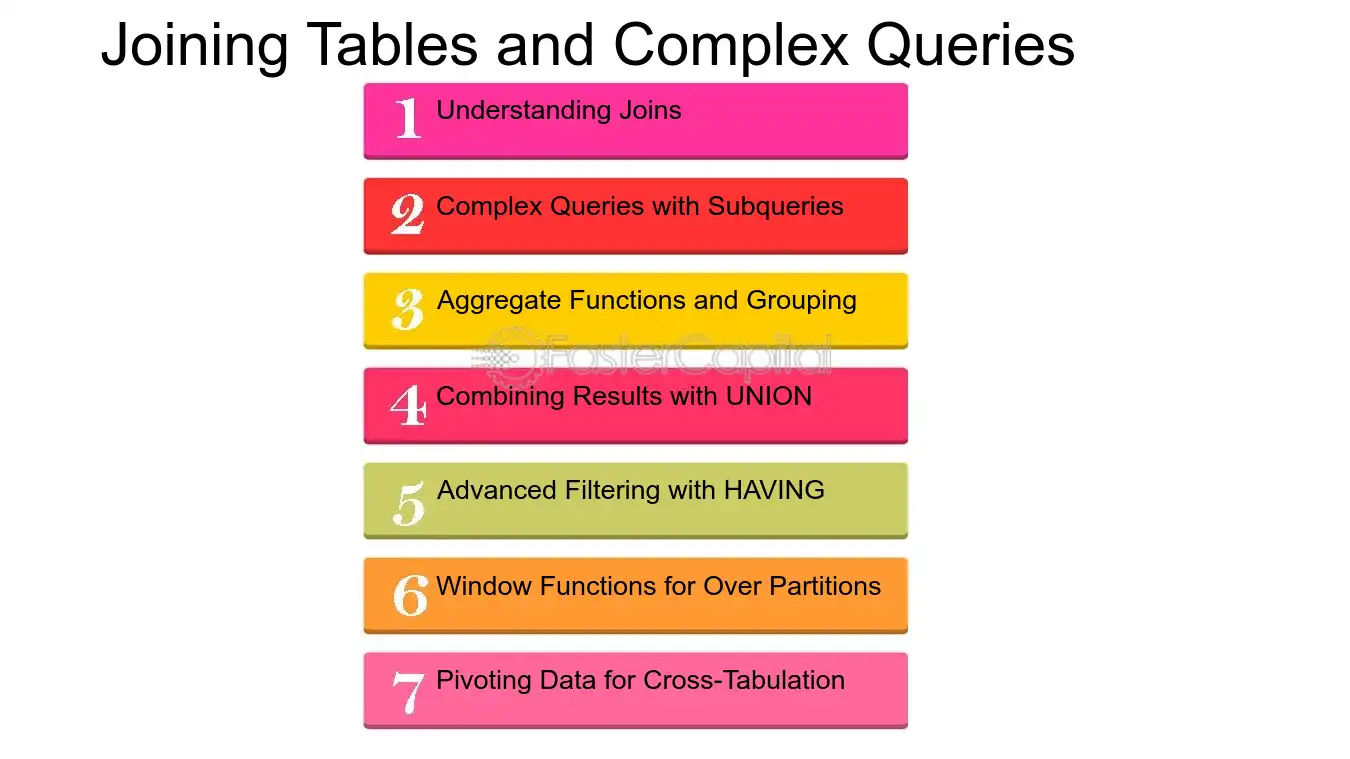 Joining Tables and Complex Queries

1 Understanding Joins

2 Complex Queries with Subqueries

3 Aggregate Functions and Grouping

FasterCapital

4 Combining Results with UNION

5 Advanced Filtering with HAVING

6 Window Functions for Over Partitions

7 Pivoting Data for Cross-Tabulation